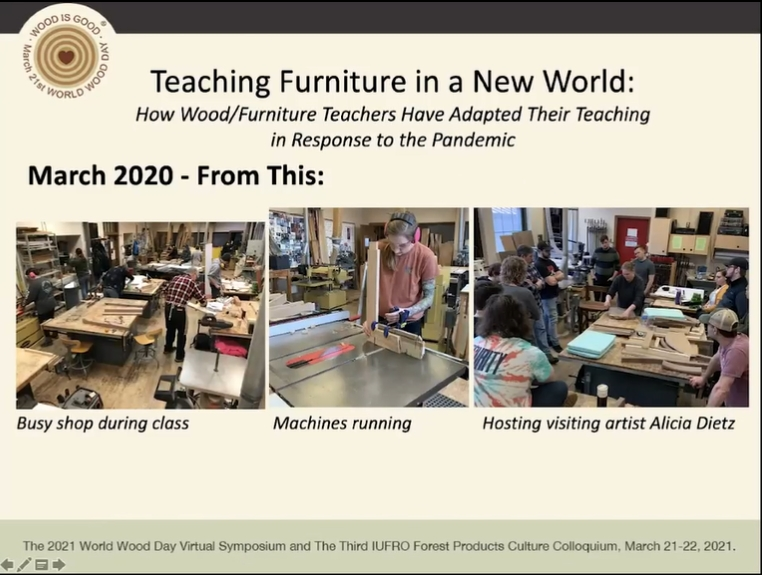 WOOD IS GOOD® March 21st WORLD WOOD DAY

Teaching Furniture in a New World:
How Wood/Furniture Teachers Have Adapted Their Teaching in Response to the Pandemic

March 2020 - From This:

Busy shop during class

Machines running

Hosting visiting artist Alicia Dietz

The 2021 World Wood Day Virtual Symposium and The Third IUFRO Forest Products Culture Colloquium, March 21-22, 2021.